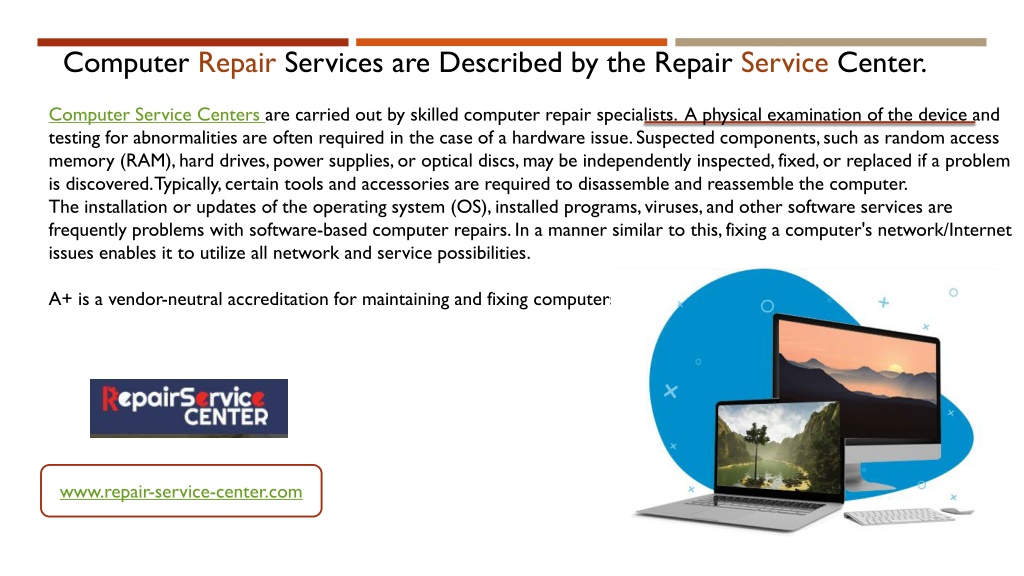 Computer Repair Services are Described by the Repair Service Center.

Computer Service Centers are carried out by skilled computer repair specialists. A physical examination of the device and testing for abnormalities are often required in the case of a hardware issue. Suspected components, such as random access memory (RAM), hard drives, power supplies, or optical discs, may be independently inspected, fixed, or replaced if a problem is discovered. Typically, certain tools and accessories are required to disassemble and reassemble the computer.
The installation or updates of the operating system (OS), installed programs, viruses, and other software services are frequently problems with software-based computer repairs. In a manner similar to this, fixing a computer's network/Internet issues enables it to utilize all network and service possibilities.

A+ is a vendor-neutral accreditation for maintaining and fixing computers

RepairService CENTER

www.repair-service-center.com